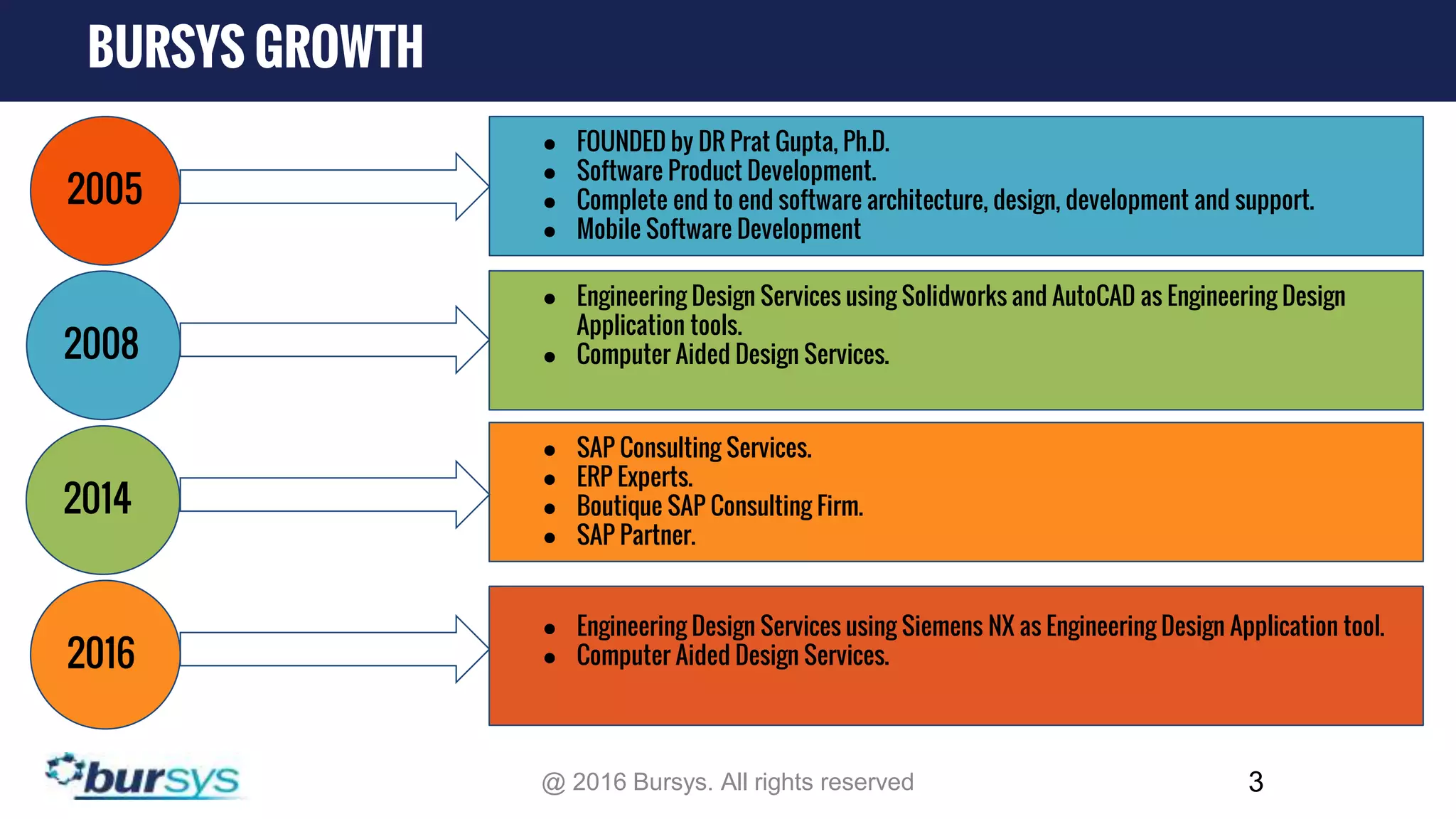 BURSYS GROWTH

2005

- FOUNDED by DR Prat Gupta, Ph.D.
- Software Product Development.
- Complete end to end software architecture, design, development and support.
- Mobile Software Development

2008

- Engineering Design Services using Solidworks and AutoCAD as Engineering Design Application tools.
- Computer Aided Design Services.

2014

- SAP Consulting Services.
- ERP Experts.
- Boutique SAP Consulting Firm.
- SAP Partner.

2016

- Engineering Design Services using Siemens NX as Engineering Design Application tool.
- Computer Aided Design Services.

bursys

@ 2016 Bursys. All rights reserved

3